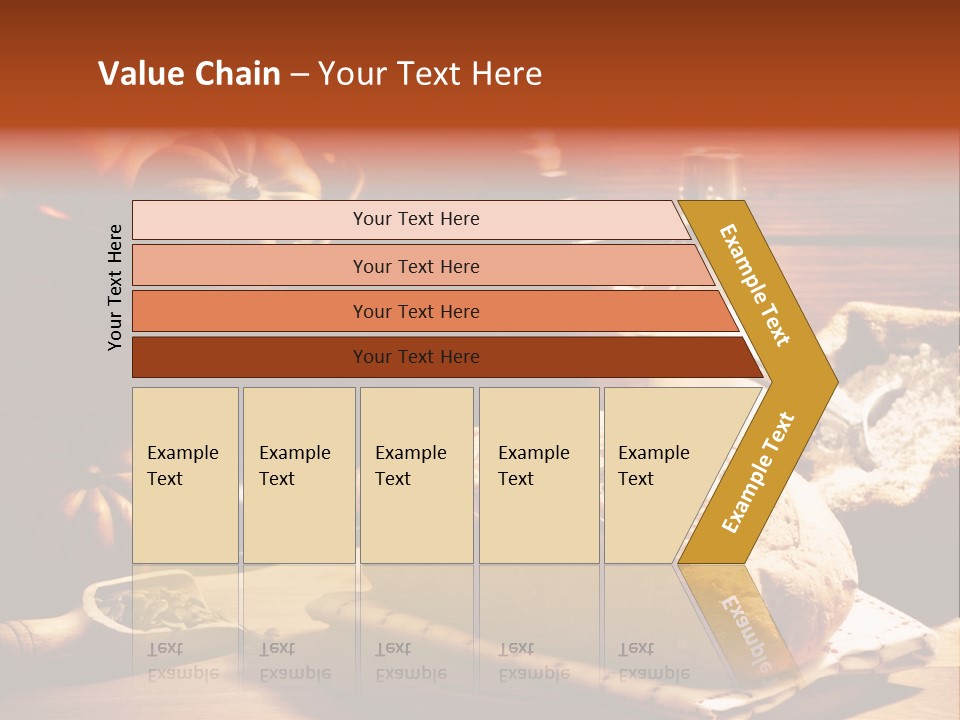 Value Chain – Your Text Here

Your Text Here

Your Text Here

Your Text Here

Your Text Here

Your Text Here

Example Text

Example Text

Example Text

Example Text

Example Text

Example Text

Example Text